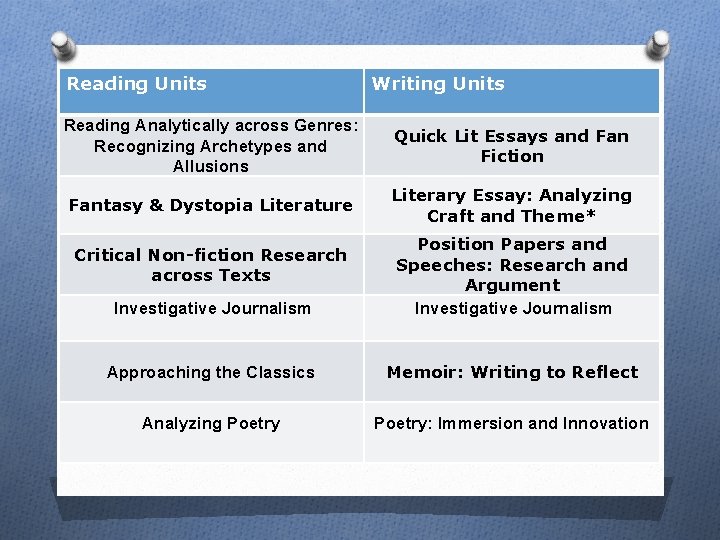 | Reading Units | Writing Units |
|---|---|
| Reading Analytically across Genres: Recognizing Archetypes and Allusions | Quick Lit Essays and Fan Fiction |
| Fantasy & Dystopia Literature | Literary Essay: Analyzing Craft and Theme* |
| Critical Non-fiction Research across Texts | Position Papers and Speeches: Research and Argument |
| Investigative Journalism | Investigative Journalism |
| Approaching the Classics | Memoir: Writing to Reflect |
| Analyzing Poetry | Poetry: Immersion and Innovation |